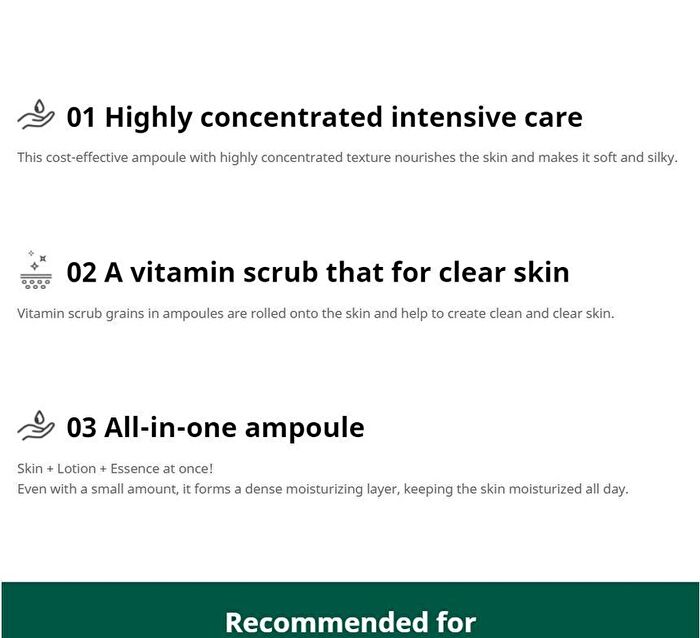 01 Highly concentrated intensive care

This cost-effective ampoule with highly concentrated texture nourishes the skin and makes it soft and silky.

02 A vitamin scrub that for clear skin

Vitamin scrub grains in ampoules are rolled onto the skin and help to create clean and clear skin.

03 All-in-one ampoule

Skin + Lotion + Essence at once!
Even with a small amount, it forms a dense moisturizing layer, keeping the skin moisturized all day.

Recommended for